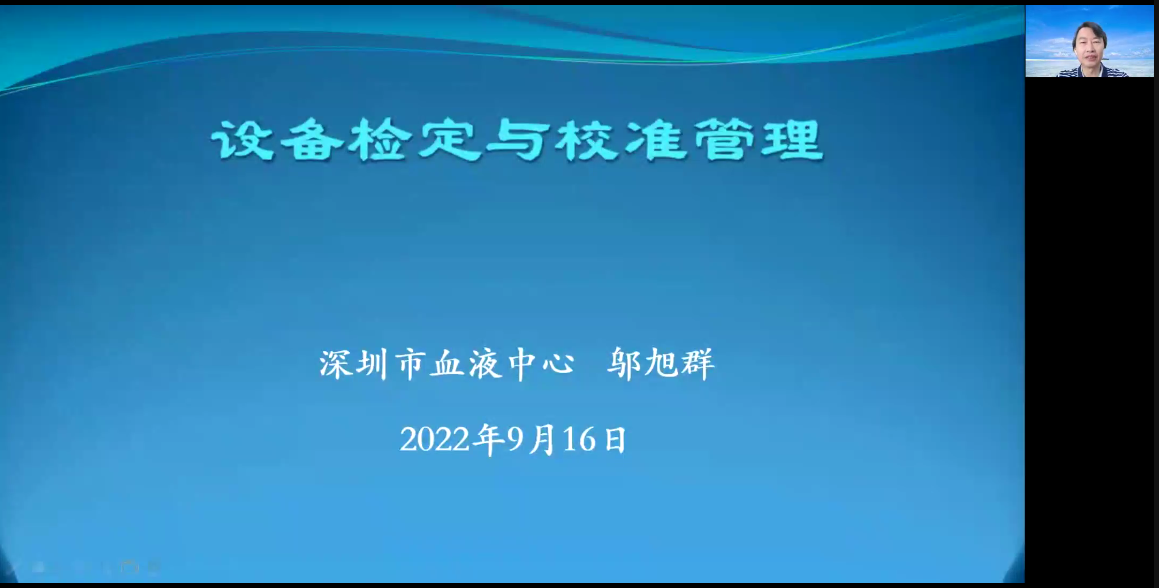 设备检定与校准管理

深圳市血液中心 邬旭群

2022年9月16日